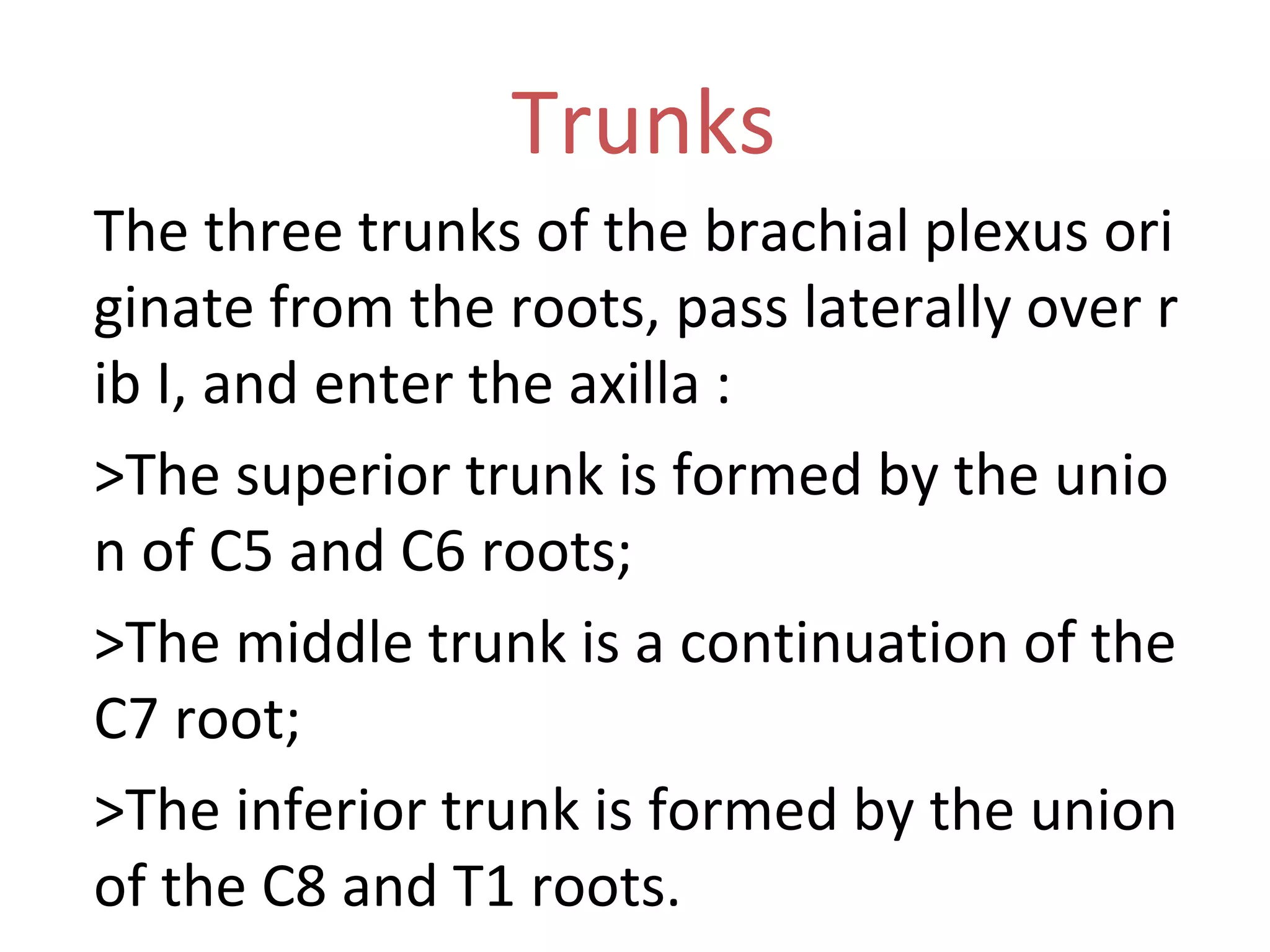 Trunks

The three trunks of the brachial plexus ori ginate from the roots, pass laterally over r ib I, and enter the axilla :

>The superior trunk is formed by the unio n of C5 and C6 roots;

>The middle trunk is a continuation of the C7 root;

>The inferior trunk is formed by the union of the C8 and T1 roots.